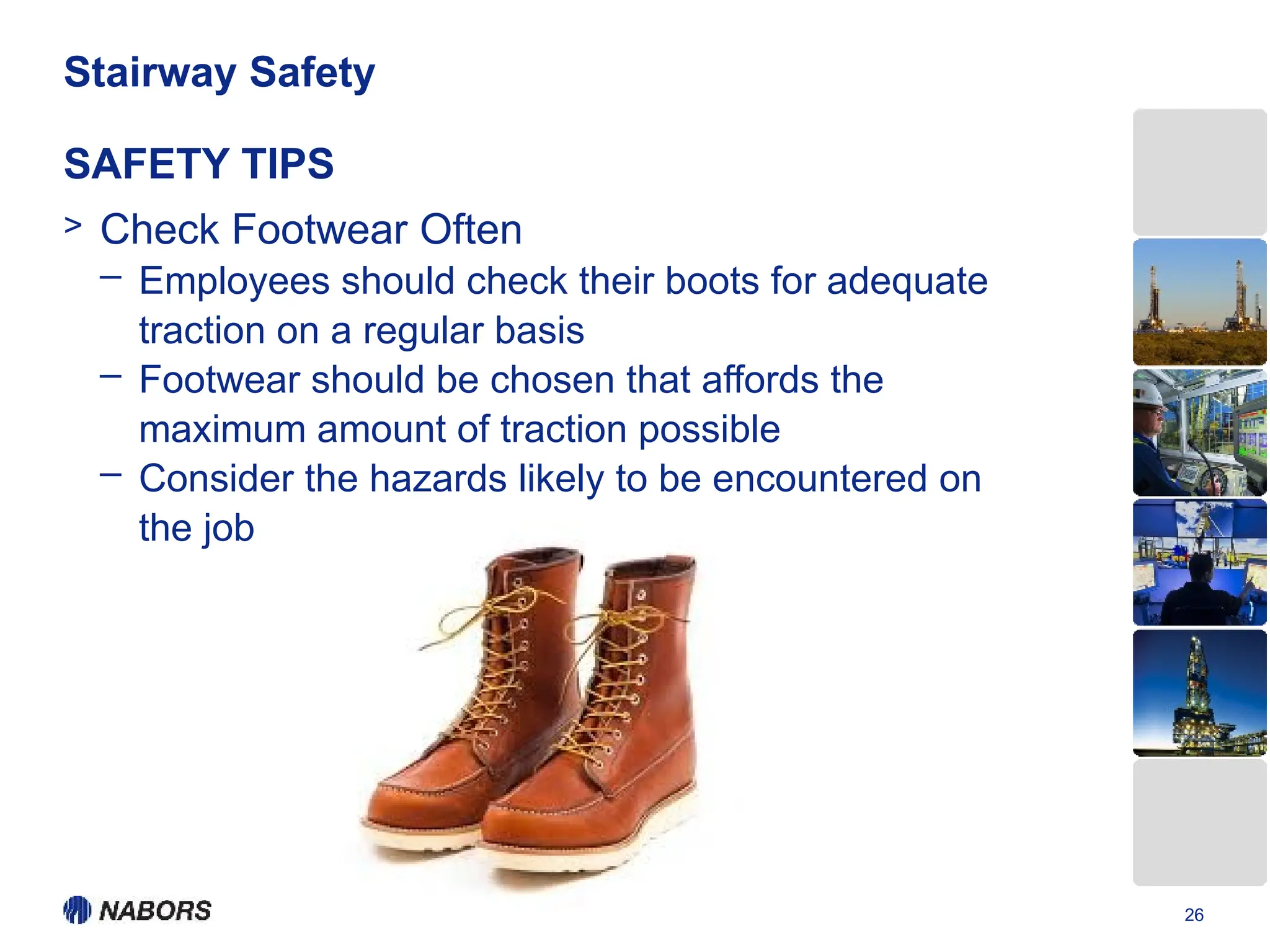 Stairway Safety

SAFETY TIPS

> Check Footwear Often
– Employees should check their boots for adequate traction on a regular basis
– Footwear should be chosen that affords the maximum amount of traction possible
– Consider the hazards likely to be encountered on the job

NABORS

26